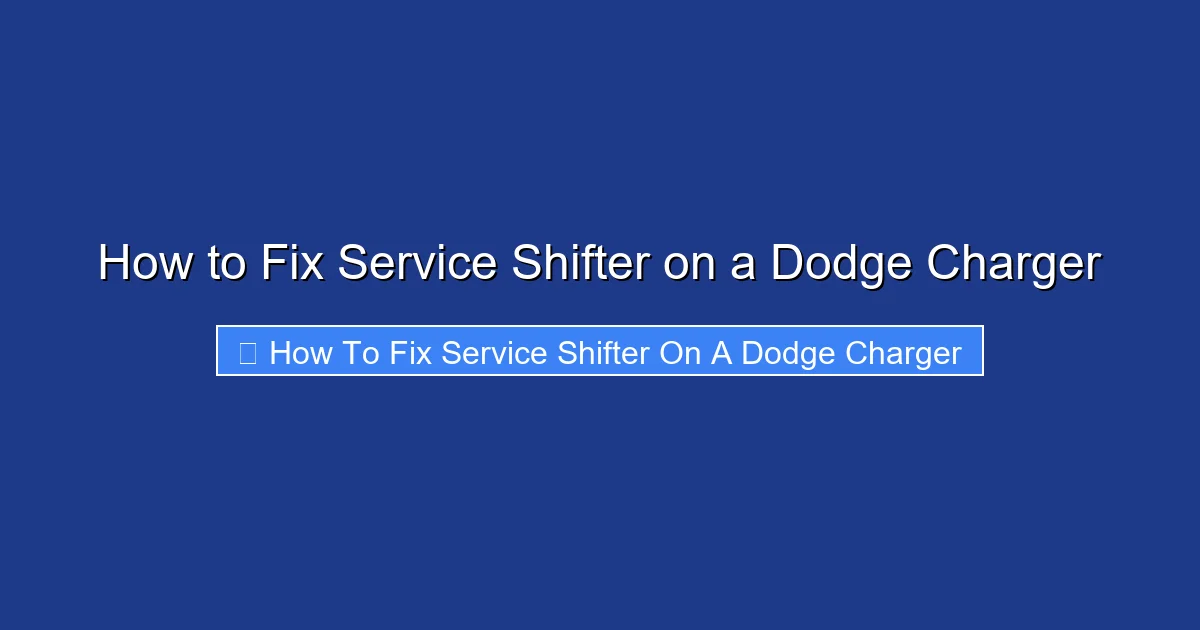 How to Fix Service Shifter on a Dodge Charger

 How To Fix Service Shifter On A Dodge Charger